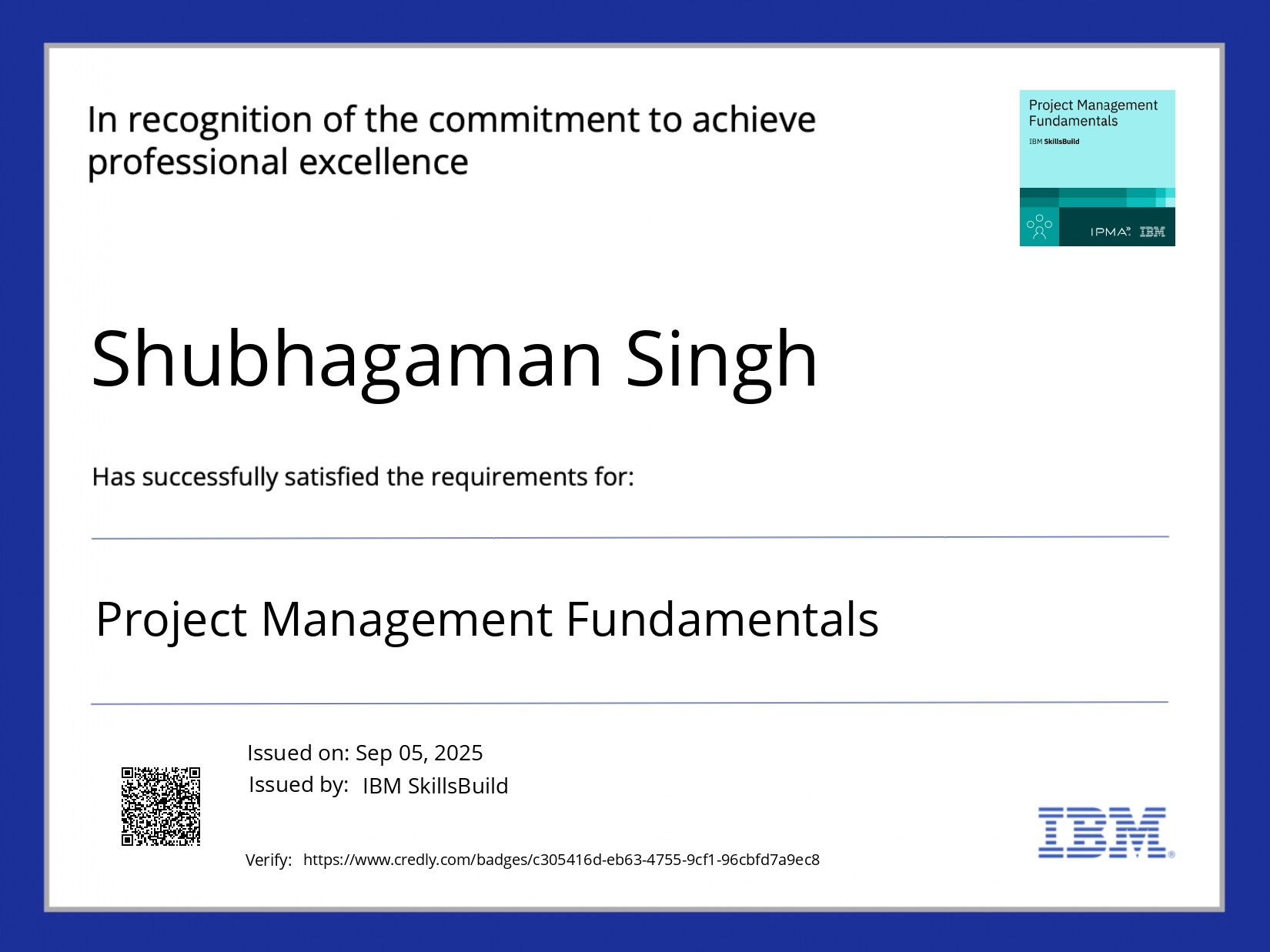 In recognition of the commitment to achieve professional excellence

Project Management Fundamentals
IBM SkillsBuild

IPMA IBM

Shubhagaman Singh

Has successfully satisfied the requirements for:

Project Management Fundamentals

Issued on: Sep 05, 2025
Issued by: IBM SkillsBuild

Verify: https://www.credly.com/badges/c305416d-eb63-4755-9cf1-96cbfd7a9ec8

IBM